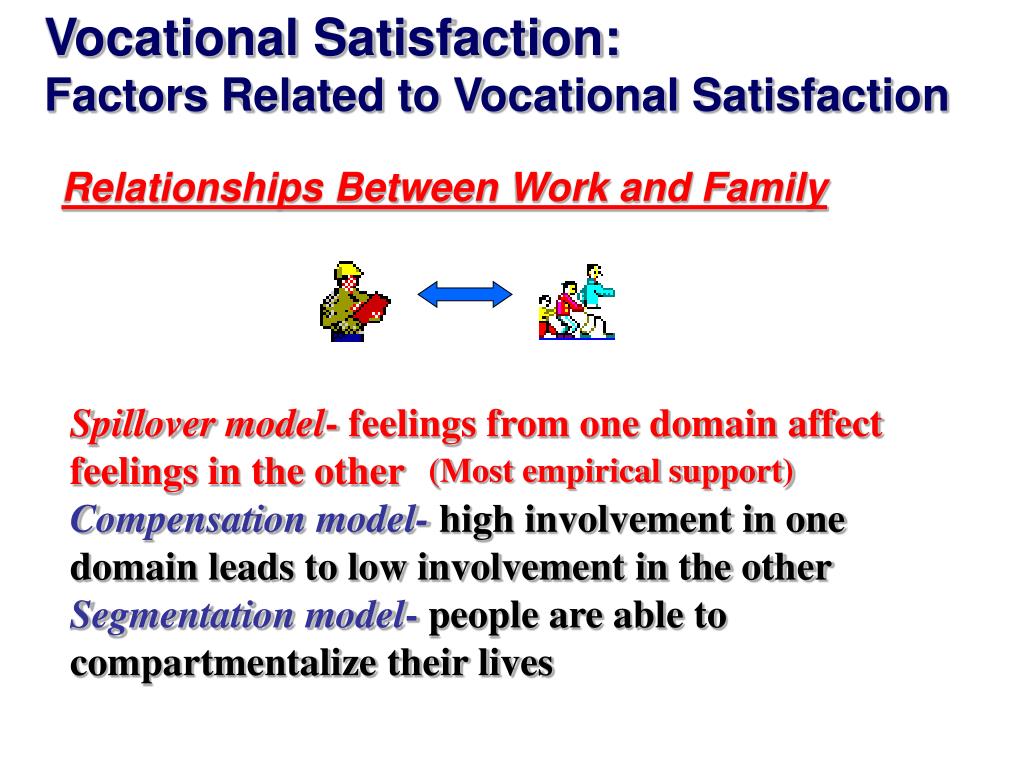 Vocational Satisfaction:
Factors Related to Vocational Satisfaction

Relationships Between Work and Family

Spillover model- feelings from one domain affect feelings in the other (Most empirical support)
Compensation model- high involvement in one domain leads to low involvement in the other
Segmentation model- people are able to compartmentalize their lives